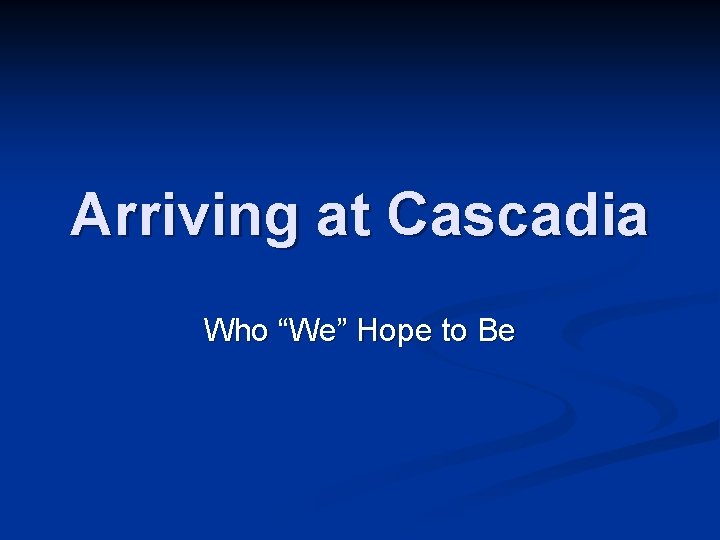 Arriving at Cascadia

Who “We” Hope to Be